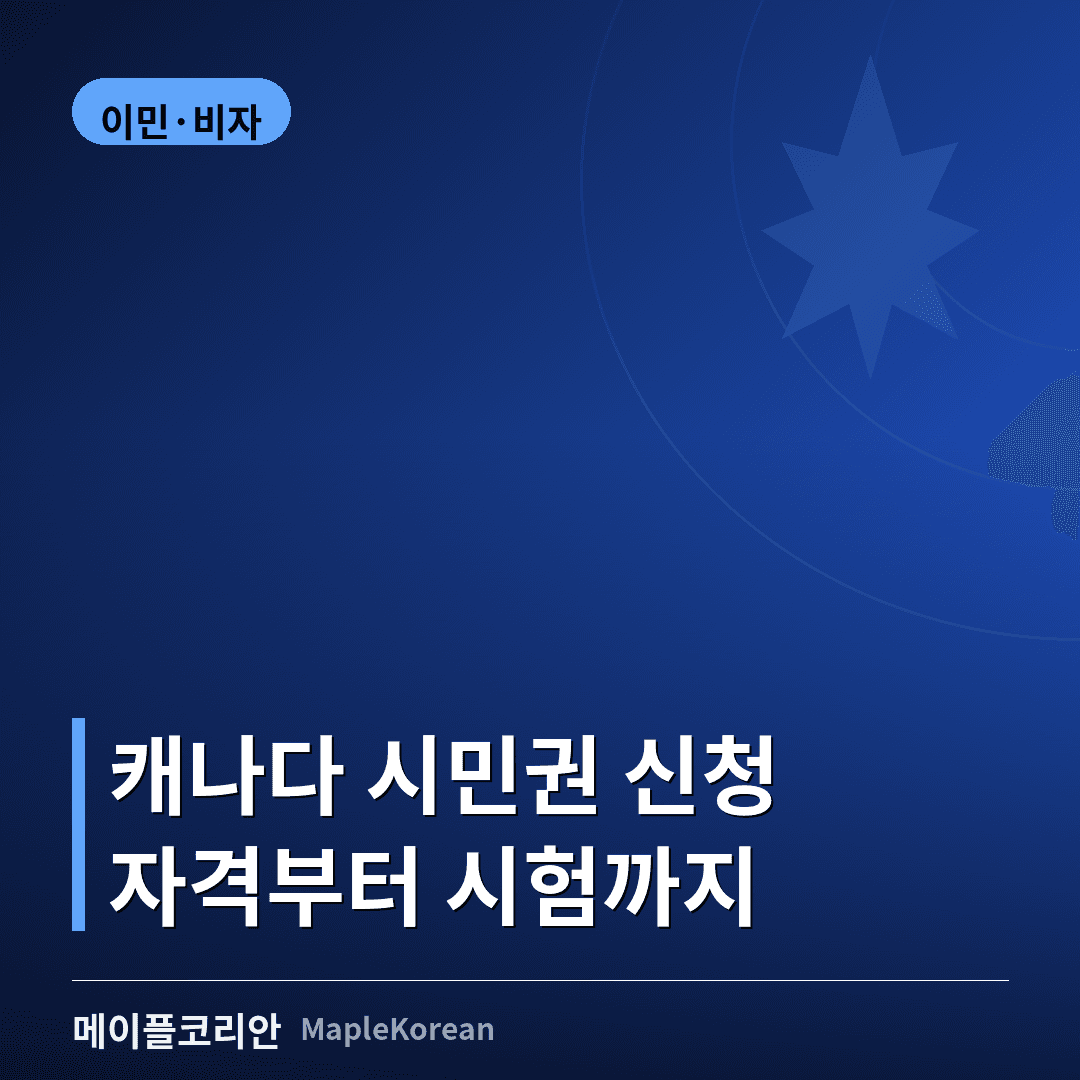 이민·비자

캐나다 시민권 신청
자격부터 시험까지

메이플코리안 MapleKorean